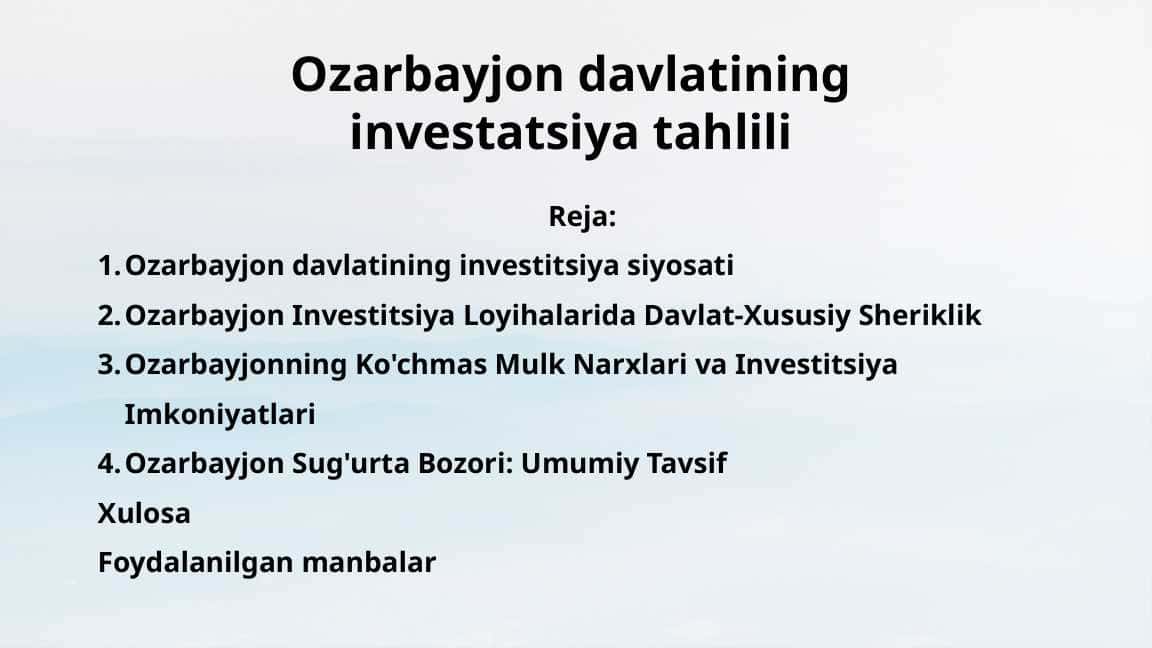 Ozarbayjon davlatining investatsiya tahlili

Reja:

1. Ozarbayjon davlatining investitsiya siyosati
2. Ozarbayjon Investitsiya Loyihalarida Davlat-Xususiy Sheriklik
3. Ozarbayjonning Ko'chmas Mulk Narxlari va Investitsiya Imkoniyatlari
4. Ozarbayjon Sug'urta Bozori: Umumiy Tavsif

Xulosa

Foydalanilgan manbalar